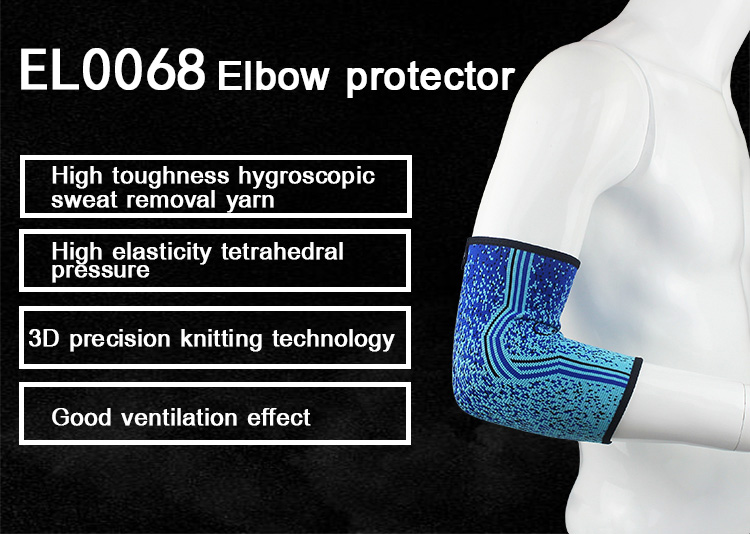 EL0068 Elbow protector

High toughness hygroscopic sweat removal yarn

High elasticity tetrahedral pressure

3D precision knitting technology

Good ventilation effect